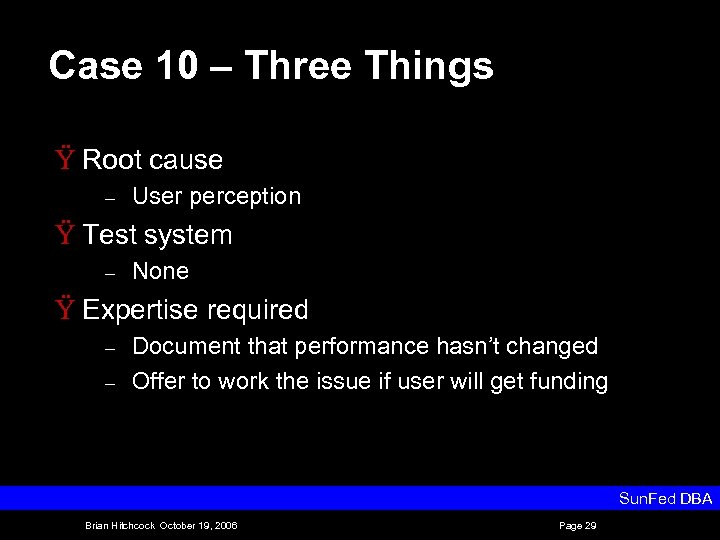 Case 10 – Three Things

Ÿ Root cause

– User perception

Ÿ Test system

– None

Ÿ Expertise required

– Document that performance hasn't changed

– Offer to work the issue if user will get funding

SunFed DBA

Brian Hitchcock October 19, 2006

Page 29